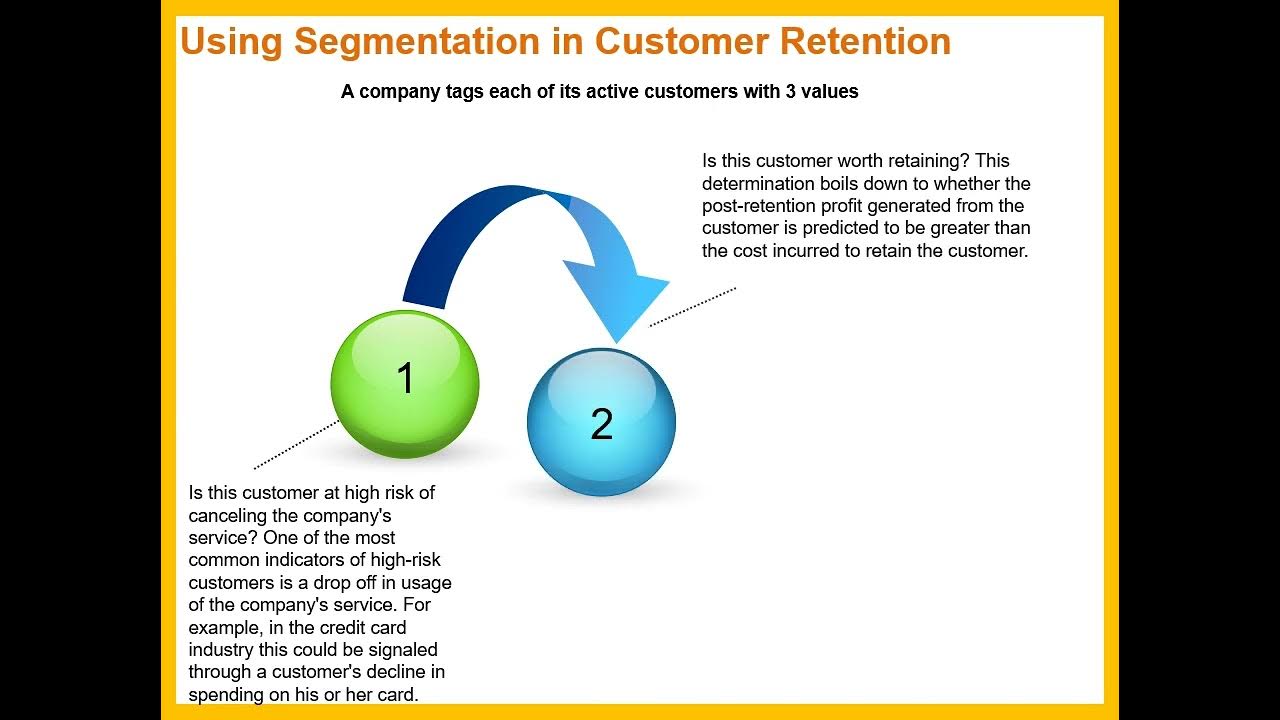 Using Segmentation in Customer Retention

A company tags each of its active customers with 3 values

Is this customer worth retaining? This determination boils down to whether the post-retention profit generated from the customer is predicted to be greater than the cost incurred to retain the customer.

1

2

Is this customer at high risk of canceling the company's service? One of the most common indicators of high-risk customers is a drop off in usage of the company's service. For example, in the credit card industry this could be signaled through a customer's decline in spending on his or her card.